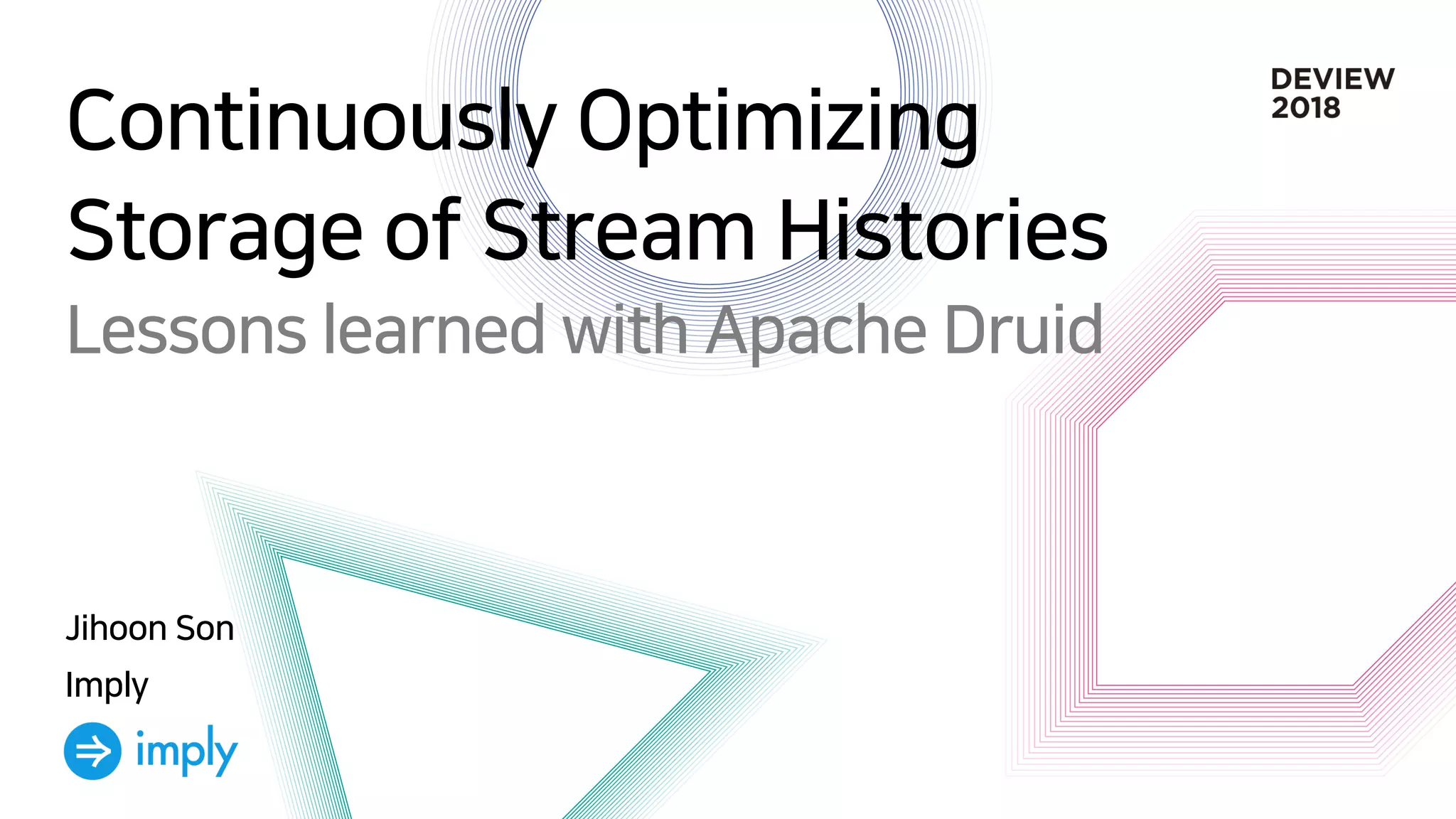 DEVIEW 2018

Continuously Optimizing Storage of Stream Histories

Lessons learned with Apache Druid

Jihoon Son

Imply

imply